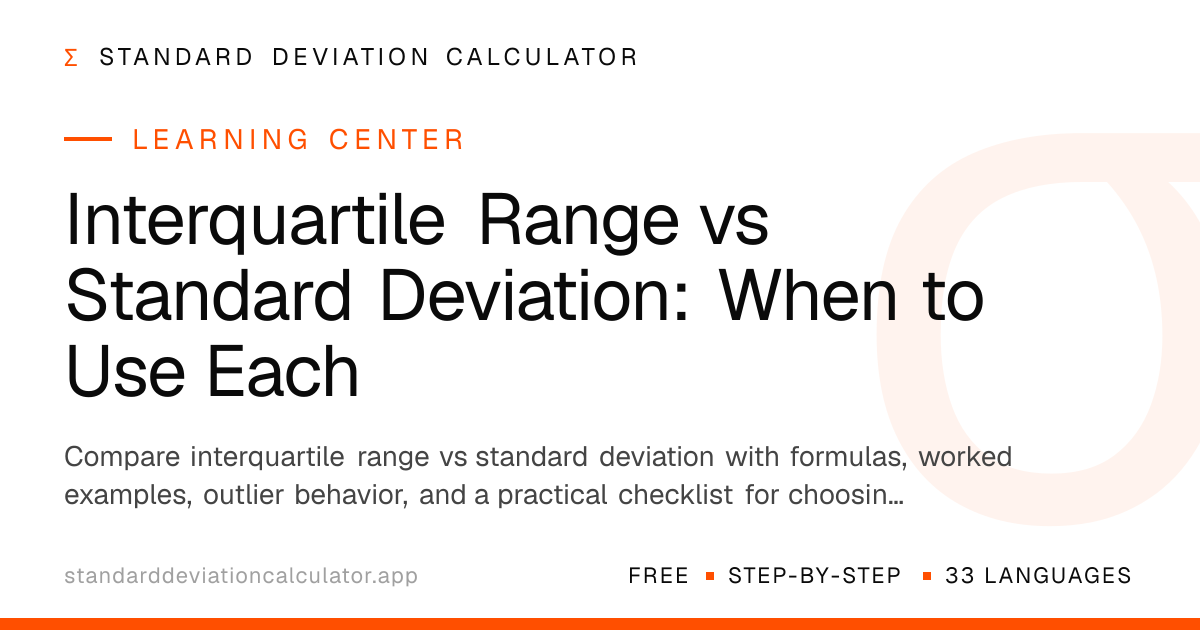 Σ STANDARD DEVIATION CALCULATOR

LEARNING CENTER

Interquartile Range vs Standard Deviation: When to Use Each

Compare interquartile range vs standard deviation with formulas, worked examples, outlier behavior, and a practical checklist for choosin…

standarddeviationcalculator.app

FREE ▪ STEP-BY-STEP ▪ 33 LANGUAGES